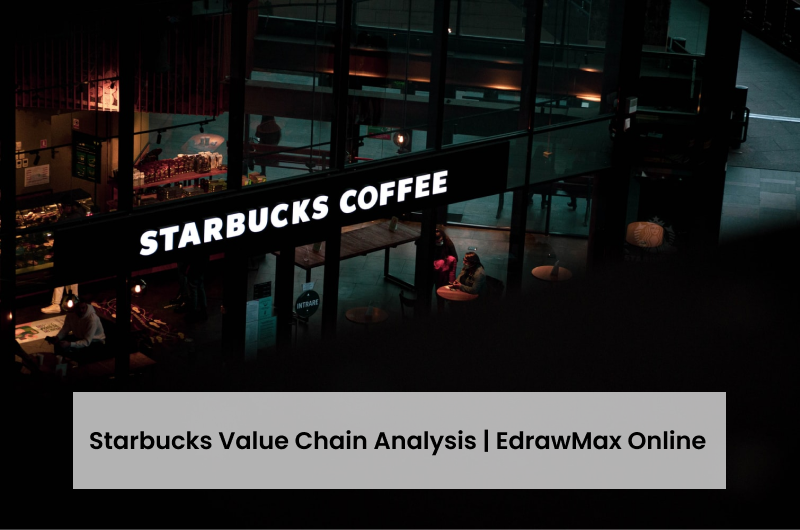 STARBUCKS COFFEE

INTRARE

Starbucks Value Chain Analysis | EdrawMax Online